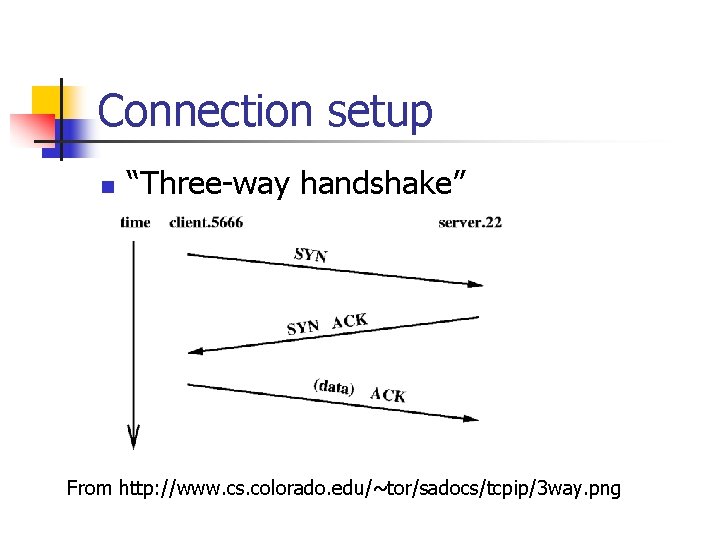 Connection setup

“Three-way handshake”

time client.5666 server.22

SYN

SYN ACK

(data) ACK

From http://www.cs.colorado.edu/~tor/sadocs/tcpip/3way.png